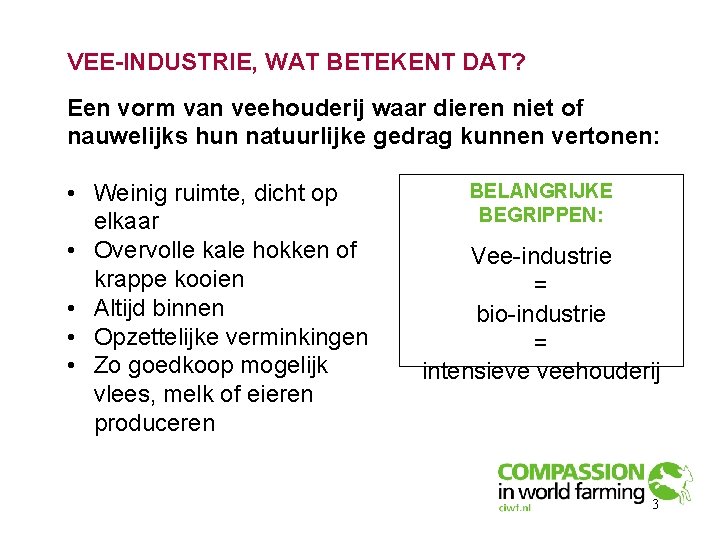 VEE-INDUSTRIE, WAT BETEKENT DAT?

Een vorm van veehouderij waar dieren niet of nauwelijks hun natuurlijke gedrag kunnen vertonen:

• Weinig ruimte, dicht op elkaar
• Overvolle kale hokken of krappe kooien
• Altijd binnen
• Opzettelijke verminkingen
• Zo goedkoop mogelijk vlees, melk of eieren produceren

BELANGRIJKE BEGRIPPEN:

Vee-industrie
=
bio-industrie
=
intensieve veehouderij

COMPASSION
in world farming
ciwf.nl

3